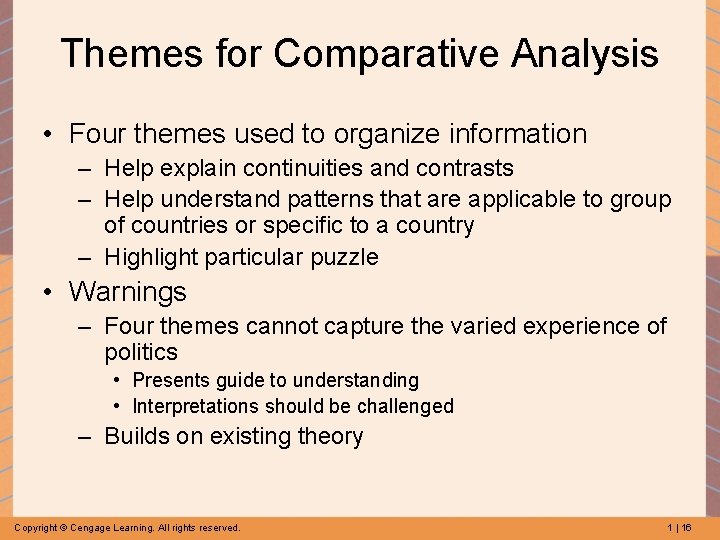 Themes for Comparative Analysis

• Four themes used to organize information
– Help explain continuities and contrasts
– Help understand patterns that are applicable to group of countries or specific to a country
– Highlight particular puzzle
• Warnings
– Four themes cannot capture the varied experience of politics
• Presents guide to understanding
• Interpretations should be challenged
– Builds on existing theory

Copyright © Cengage Learning. All rights reserved.

1 | 16